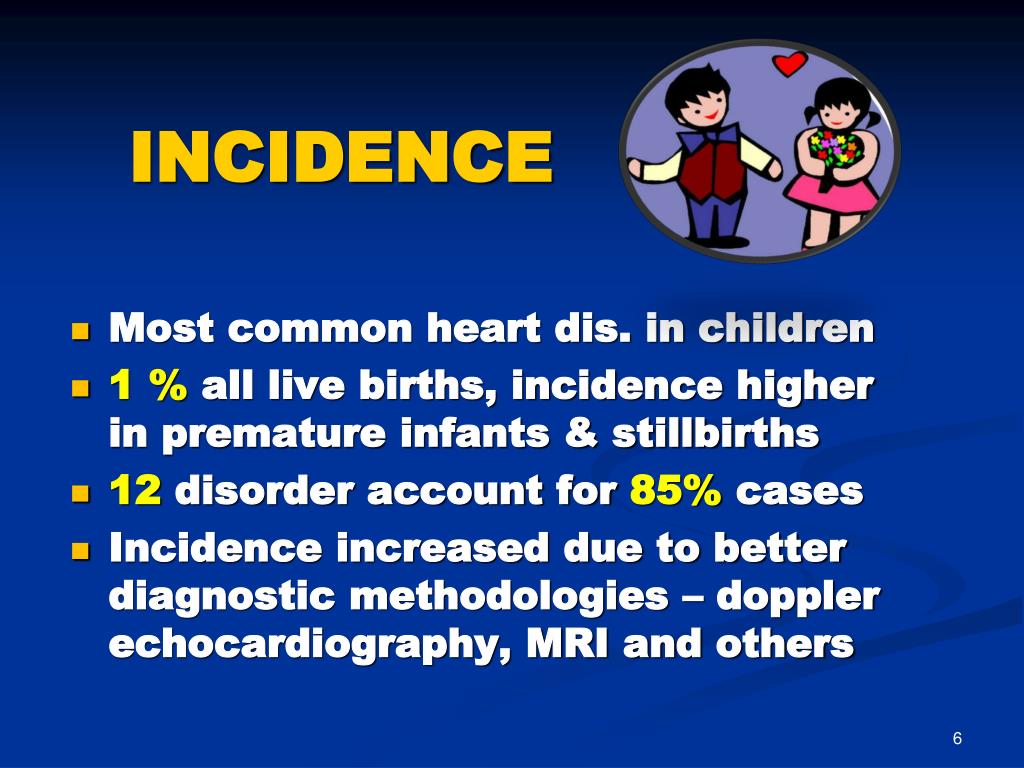 INCIDENCE

- Most common heart dis. in children
- 1 % all live births, incidence higher in premature infants & stillbirths
- 12 disorder account for 85% cases
- Incidence increased due to better diagnostic methodologies – doppler echocardiography, MRI and others

6